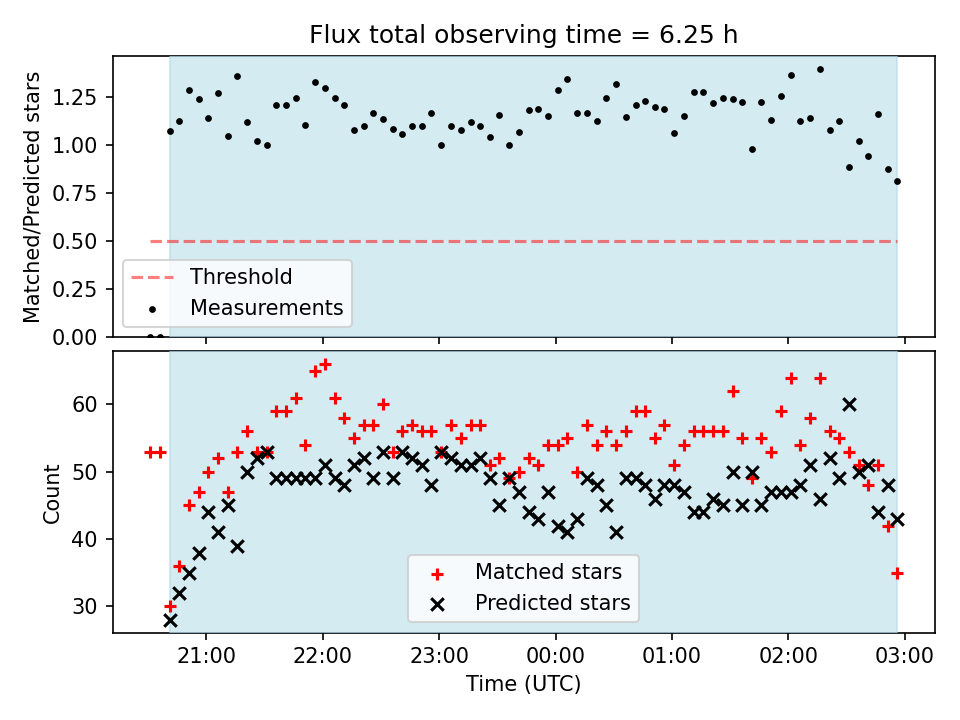 Flux total observing time = 6.25 h

Matched/Predicted stars

1.25
1.00
0.75
0.50
0.25
0.00

Threshold
Measurements

Count

60
50
40
30

Matched stars
Predicted stars

21:00
22:00
23:00
00:00
01:00
02:00
03:00

Time (UTC)